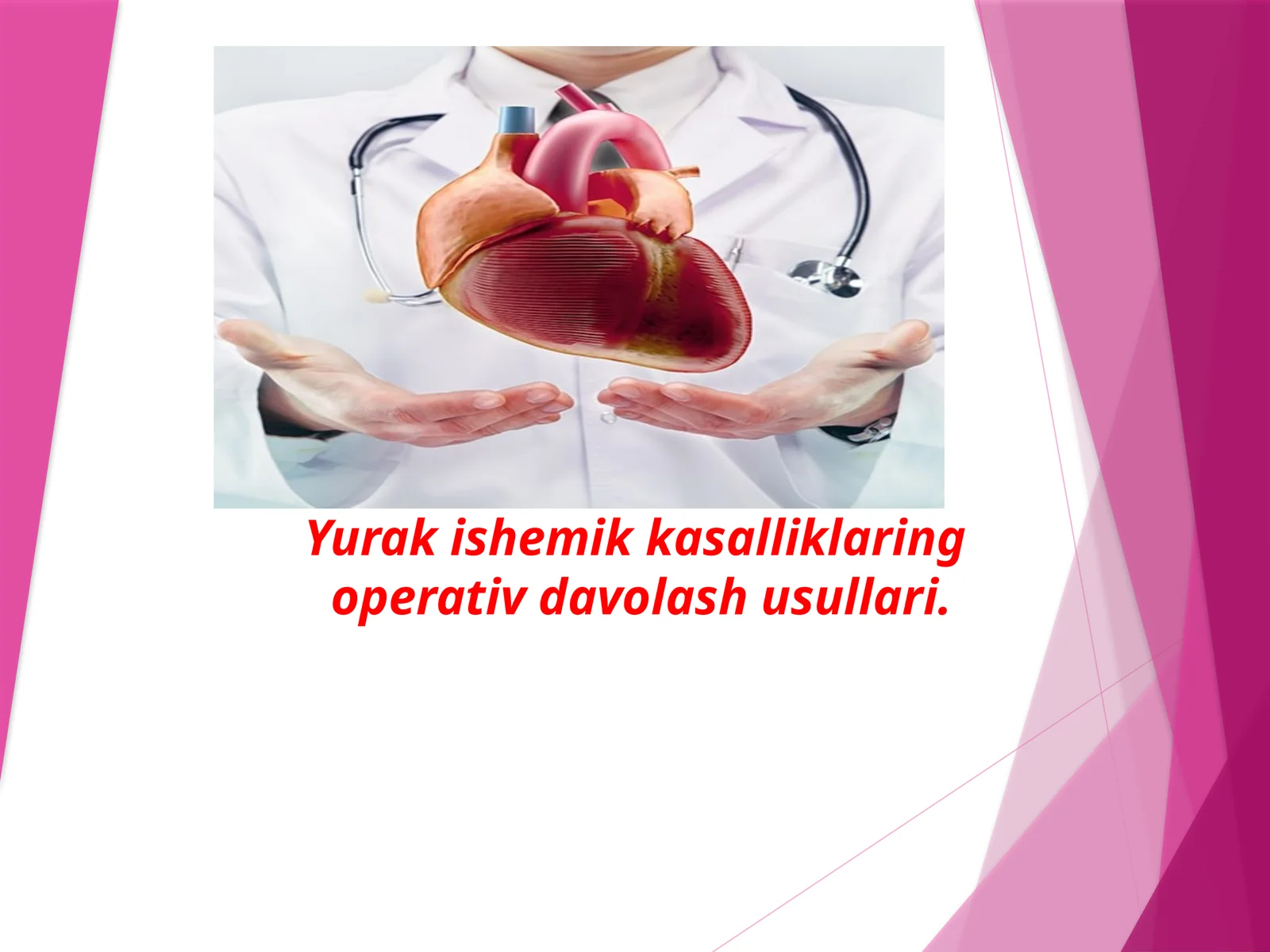 Yurak ishemik kasalliklaring operativ davolash usullari.